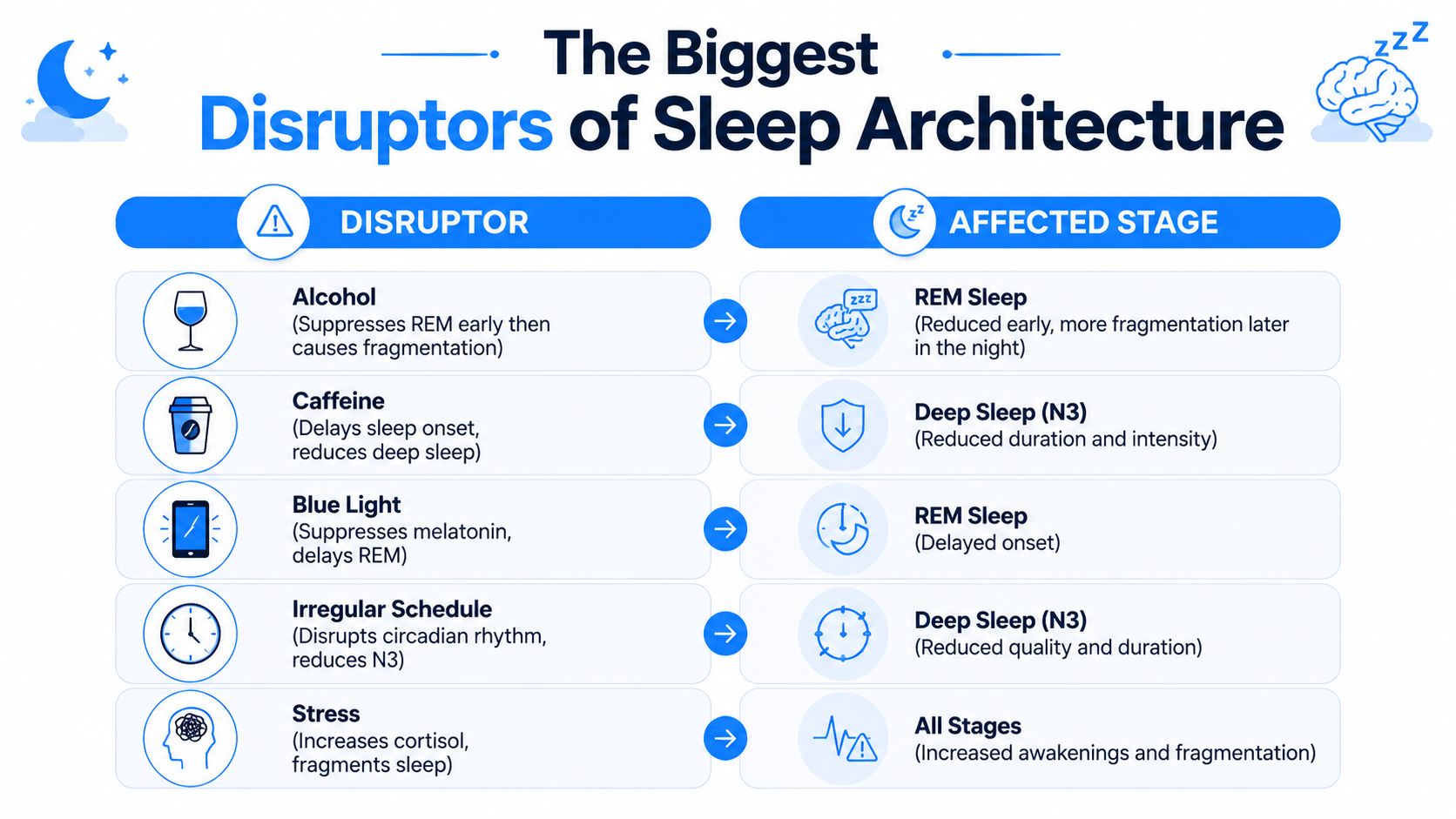 The Biggest Disruptors of Sleep Architecture

| DISRUPTOR | AFFECTED STAGE |
|---|---|
| Alcohol (Suppresses REM early then causes fragmentation) | REM Sleep (Reduced early, more fragmentation later in the night) |
| Caffeine (Delays sleep onset, reduces deep sleep) | Deep Sleep (N3) (Reduced duration and intensity) |
| Blue Light (Suppresses melatonin, delays REM) | REM Sleep (Delayed onset) |
| Irregular Schedule (Disrupts circadian rhythm, reduces N3) | Deep Sleep (N3) (Reduced quality and duration) |
| Stress (Increases cortisol, fragments sleep) | All Stages (Increased awakenings and fragmentation) |